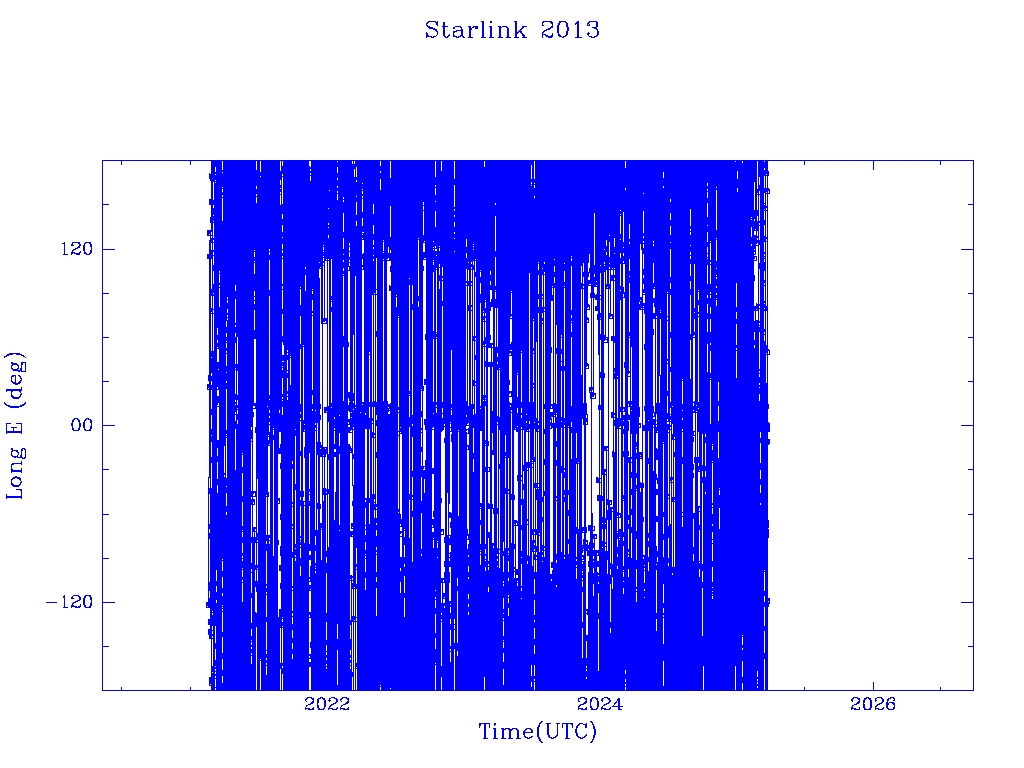 Starlink 2013

Long E (deg)

120

00

−120

2022

2024

2026

Time(UTC)